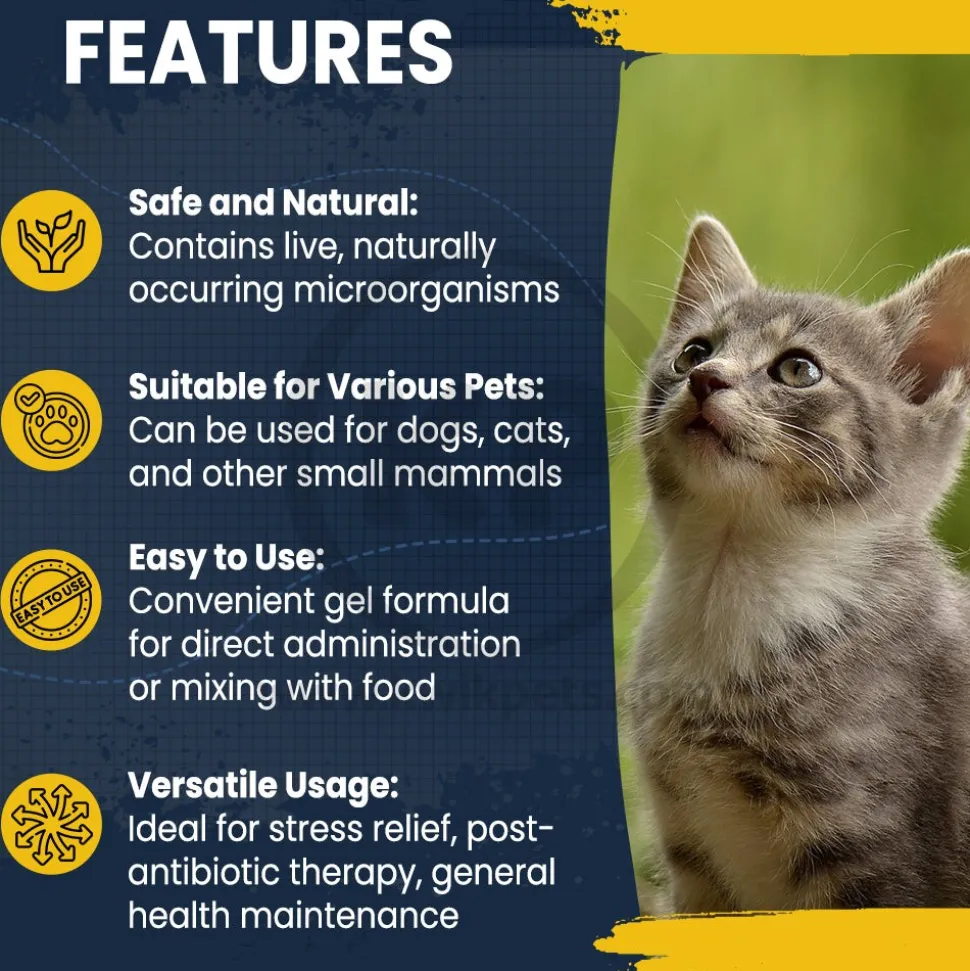 FEATURES

Safe and Natural:
Contains live, naturally occurring microorganisms

Suitable for Various Pets:
Can be used for dogs, cats, and other small mammals

EASY TO USE

Easy to Use:
Convenient gel formula for direct administration or mixing with food

Versatile Usage:
Ideal for stress relief, post-antibiotic therapy, general health maintenance